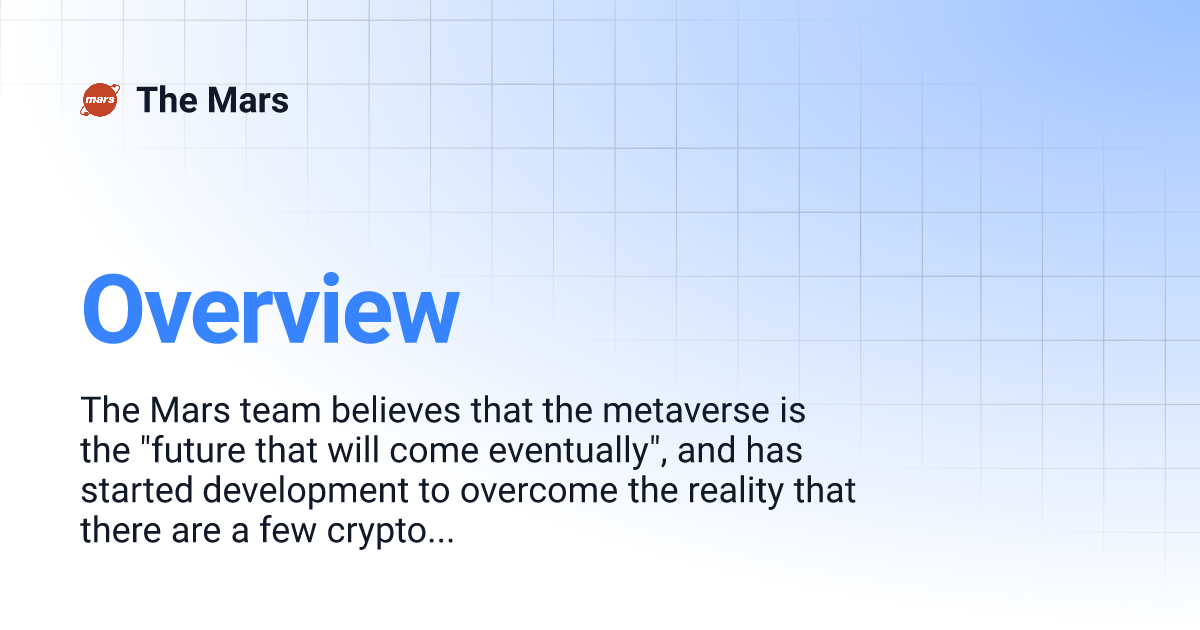 mars The Mars

Overview

The Mars team believes that the metaverse is the "future that will come eventually", and has started development to overcome the reality that there are a few crypto...